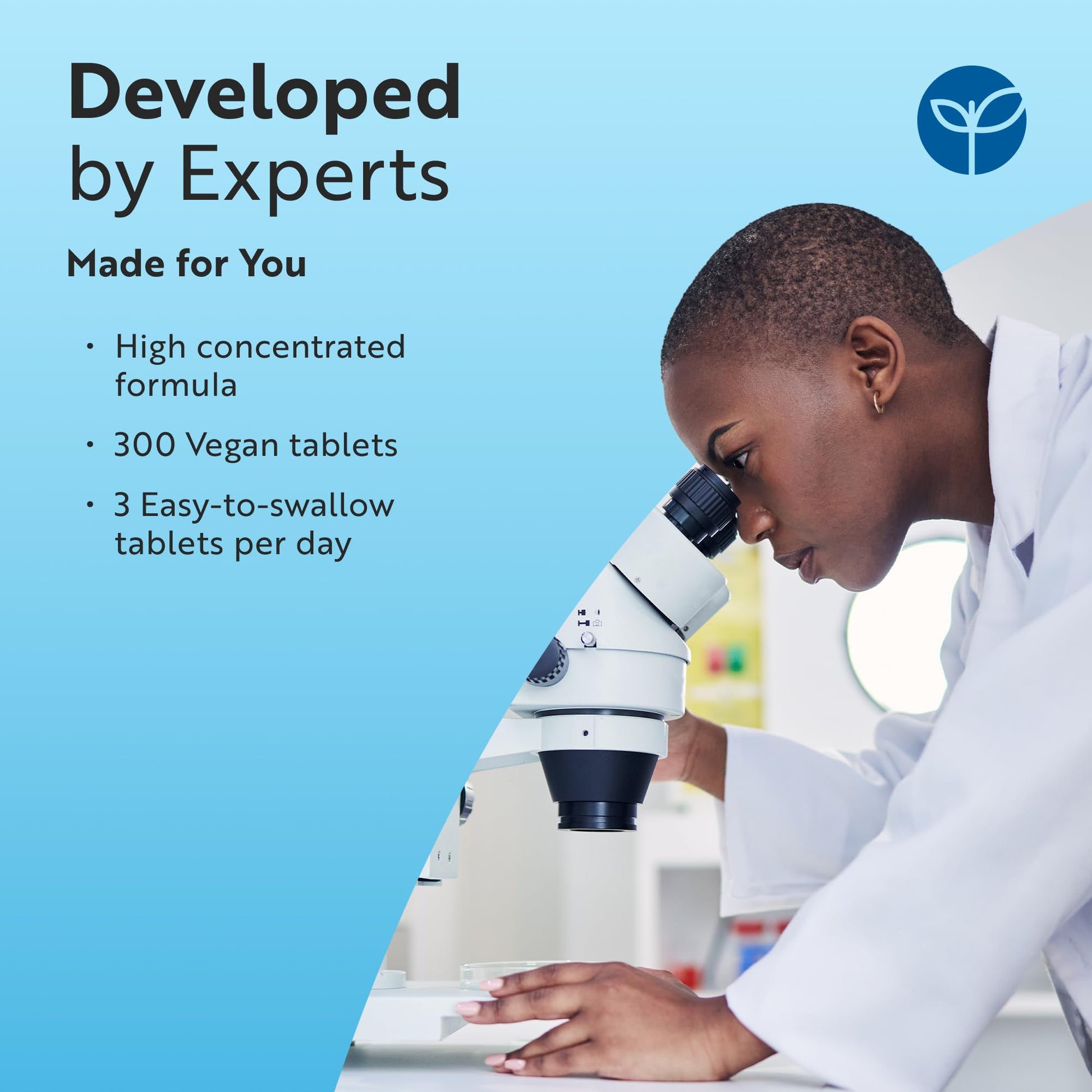 Developed
by Experts

Made for You

• High concentrated formula
• 300 Vegan tablets
• 3 Easy-to-swallow tablets per day